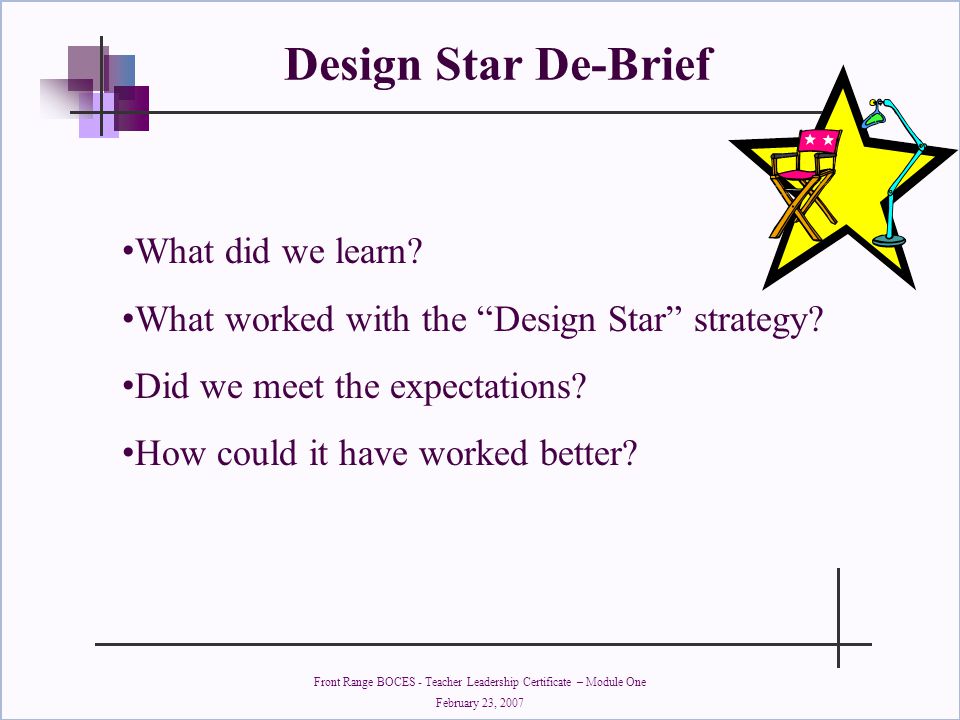 Design Star De-Brief

•What did we learn?

•What worked with the “Design Star” strategy?

•Did we meet the expectations?

•How could it have worked better?

Front Range BOCES - Teacher Leadership Certificate – Module One
February 23, 2007